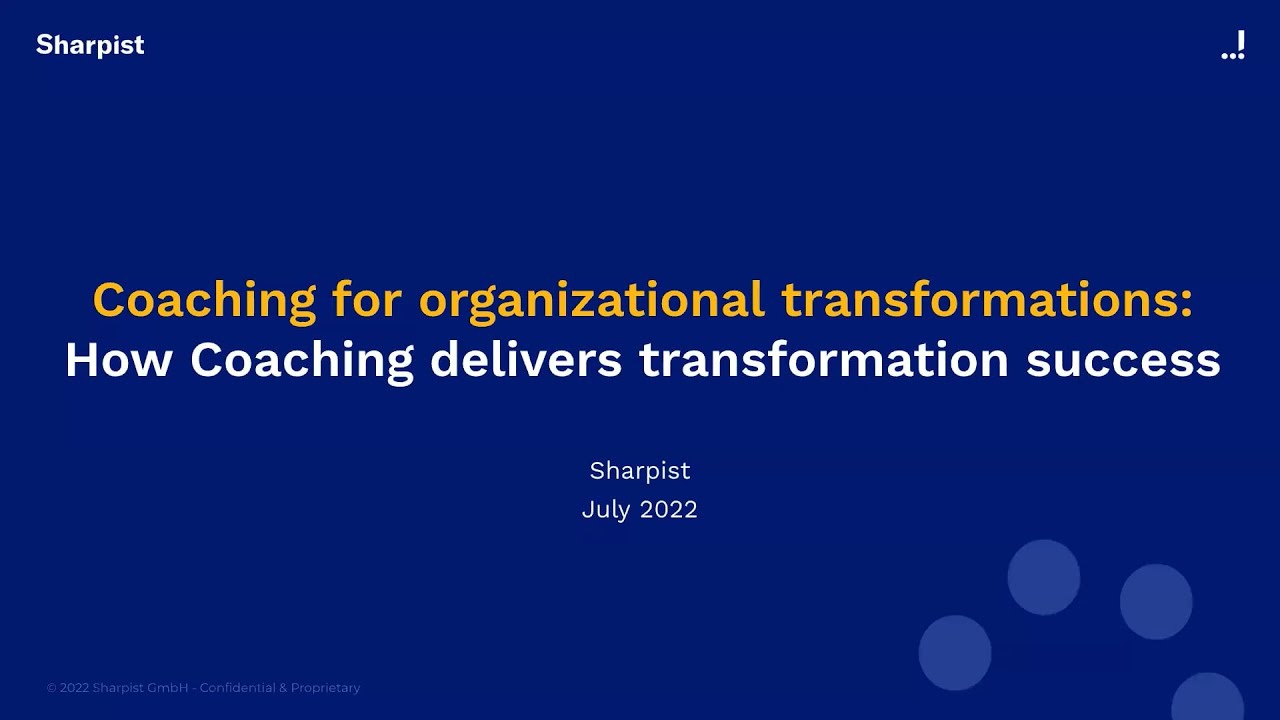 Sharpist

Coaching for organizational transformations:
How Coaching delivers transformation success

Sharpist
July 2022

© 2022 Sharpist GmbH - Confidential & Proprietary